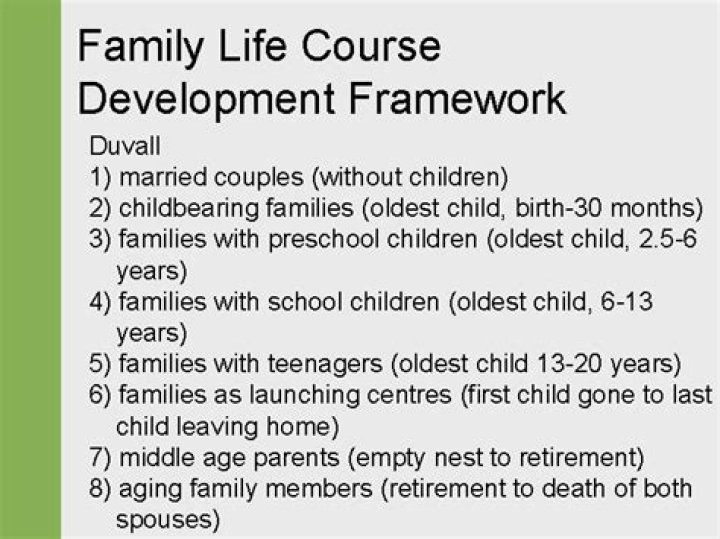 Family Life Course Development Framework

Duvall
1) married couples (without children)
2) childbearing families (oldest child, birth-30 months)
3) families with preschool children (oldest child, 2.5-6 years)
4) families with school children (oldest child, 6-13 years)
5) families with teenagers (oldest child 13-20 years)
6) families as launching centres (first child gone to last child leaving home)
7) middle age parents (empty nest to retirement)
8) aging family members (retirement to death of both spouses)